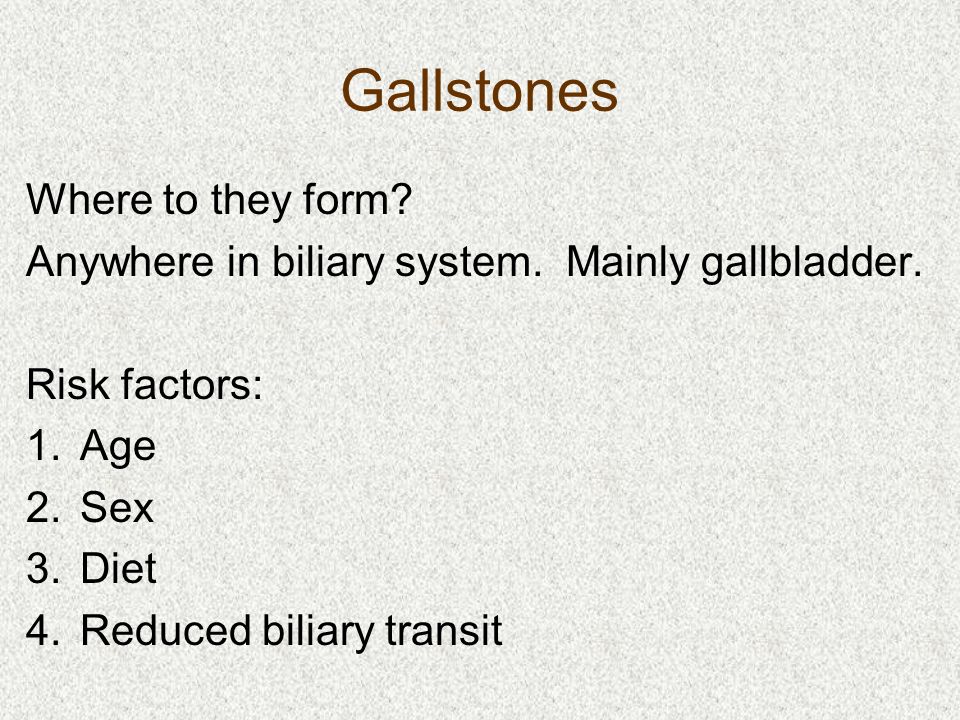 Gallstones

Where to they form?
Anywhere in biliary system.  Mainly gallbladder.

Risk factors:
1. Age
2. Sex
3. Diet
4. Reduced biliary transit